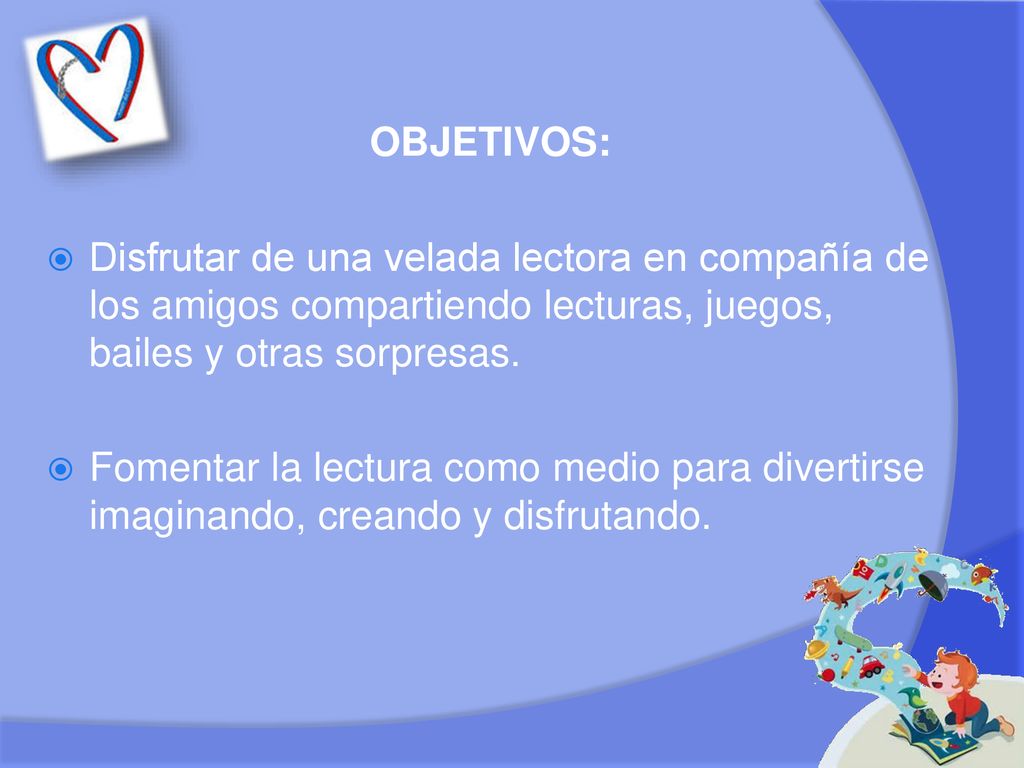 OBJETIVOS:

Disfrutar de una velada lectora en compañía de los amigos compartiendo lecturas, juegos, bailes y otras sorpresas.

Fomentar la lectura como medio para divertirse imaginando, creando y disfrutando.